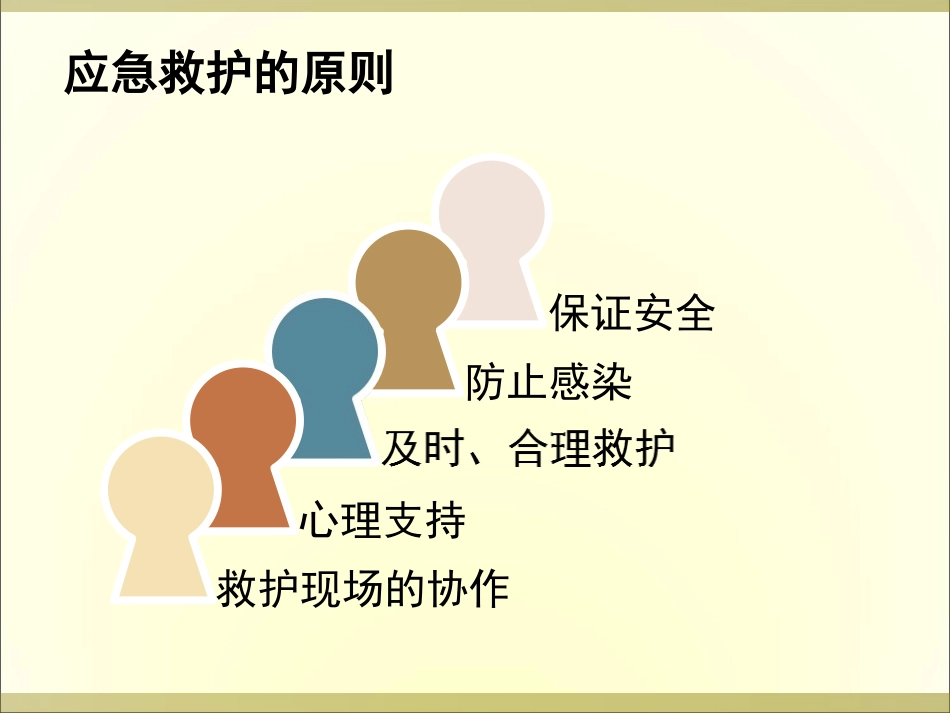 应急救护的原则

保证安全

防止感染

及时、合理救护

心理支持

救护现场的协作